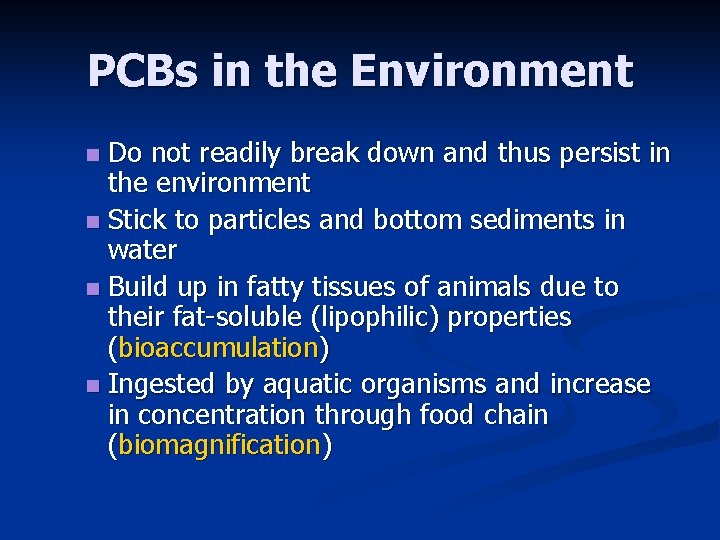 PCBs in the Environment

- Do not readily break down and thus persist in the environment
- Stick to particles and bottom sediments in water
- Build up in fatty tissues of animals due to their fat-soluble (lipophilic) properties (bioaccumulation)
- Ingested by aquatic organisms and increase in concentration through food chain (biomagnification)